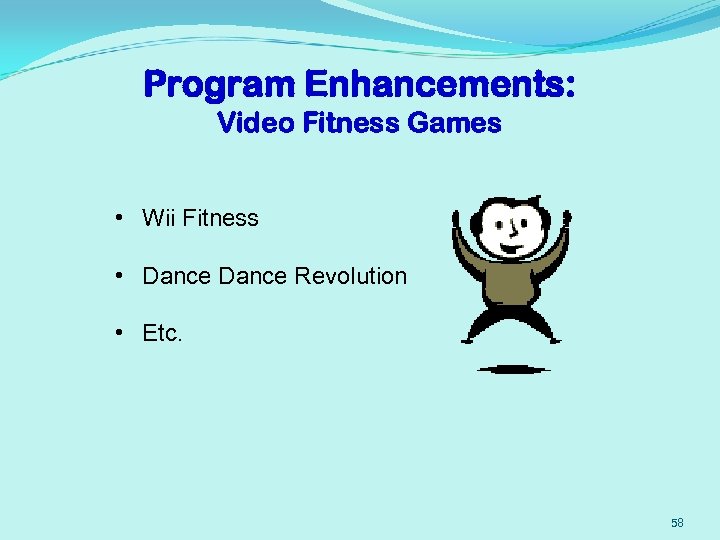 Program Enhancements:
Video Fitness Games

• Wii Fitness

• Dance Dance Revolution

• Etc.

58